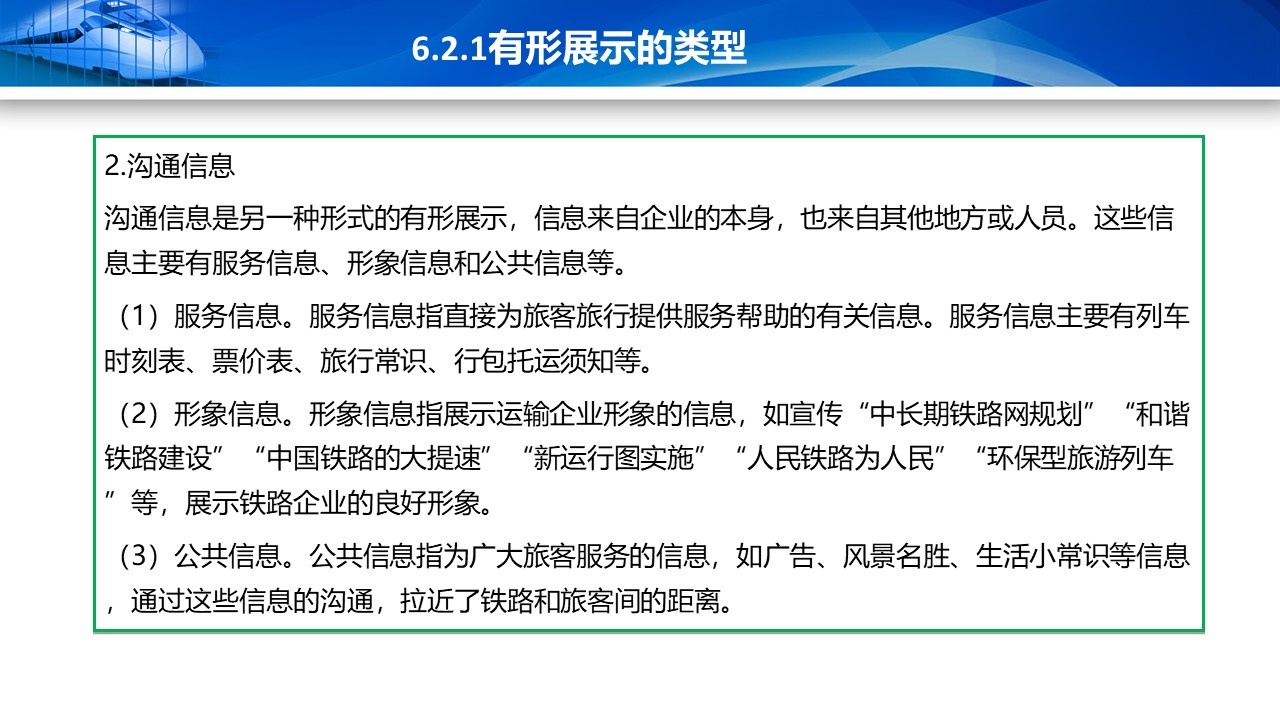 6.2.1有形展示的类型

2.沟通信息

沟通信息是另一种形式的有形展示，信息来自企业的本身，也来自其他地方或人员。这些信息主要有服务信息、形象信息和公共信息等。

（1）服务信息。服务信息指直接为旅客旅行提供服务帮助的有关信息。服务信息主要有列车时刻表、票价表、旅行常识、行包托运须知等。

（2）形象信息。形象信息指展示运输企业形象的信息，如宣传“中长期铁路网规划”“和谐铁路建设”“中国铁路的大提速”“新运行图实施”“人民铁路为人民”“环保型旅游列车”等，展示铁路企业的良好形象。

（3）公共信息。公共信息指为广大旅客服务的信息，如广告、风景名胜、生活小常识等信息，通过这些信息的沟通，拉近了铁路和旅客间的距离。